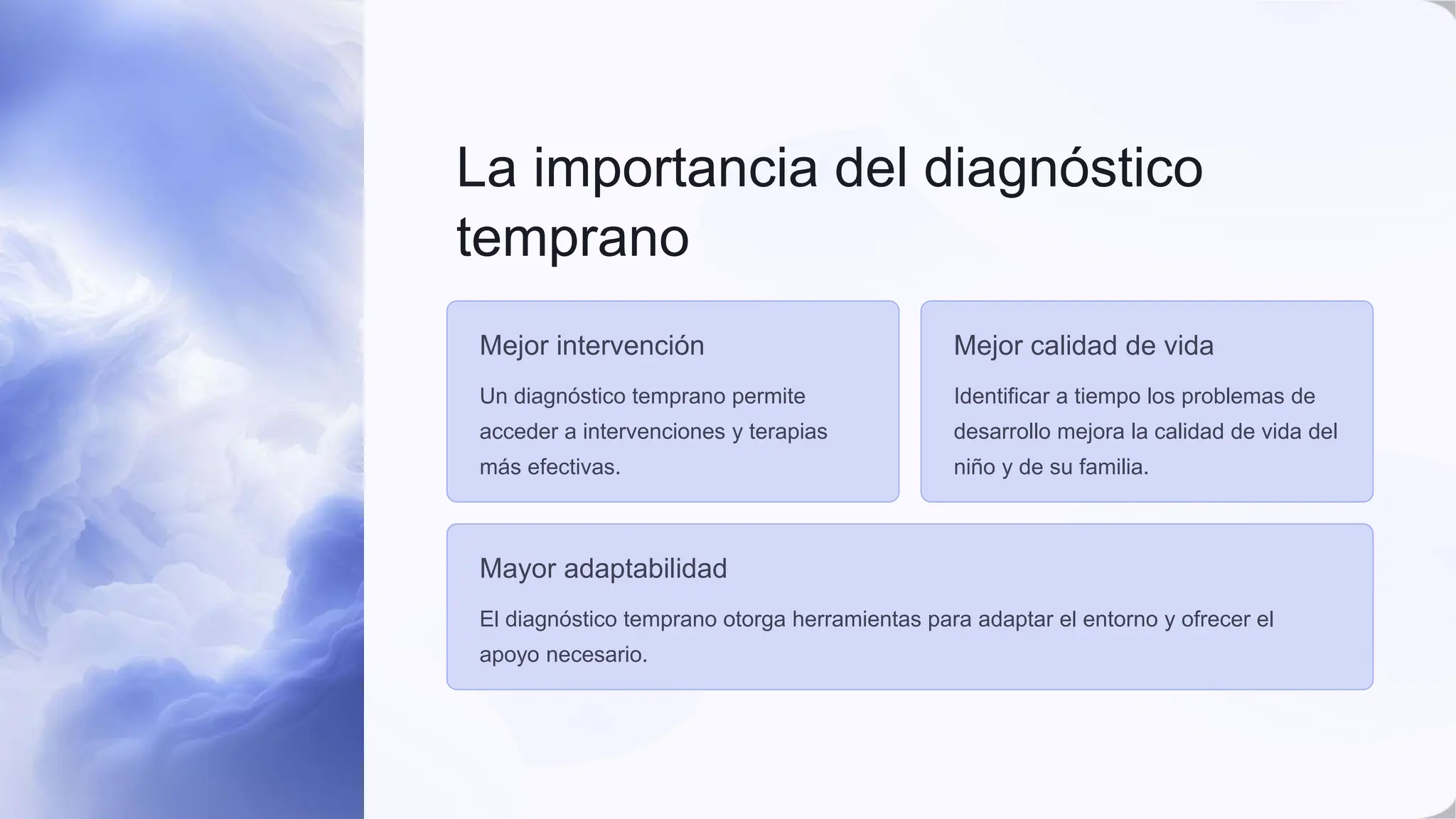 La importancia del diagnóstico temprano

Mejor intervención

Un diagnóstico temprano permite acceder a intervenciones y terapias más efectivas.

Mejor calidad de vida

Identificar a tiempo los problemas de desarrollo mejora la calidad de vida del niño y de su familia.

Mayor adaptabilidad

El diagnóstico temprano otorga herramientas para adaptar el entorno y ofrecer el apoyo necesario.